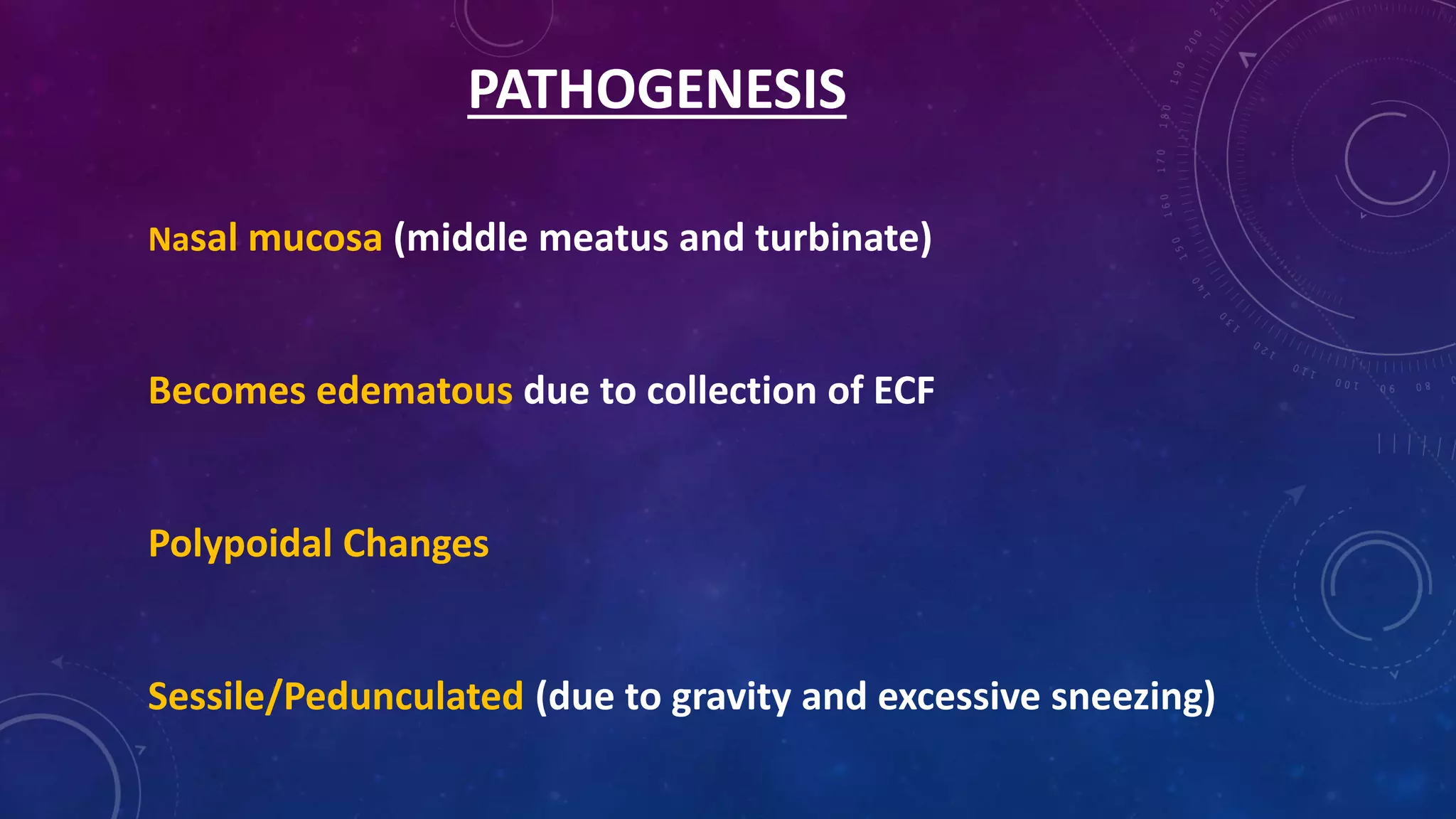 PATHOGENESIS

Nasal mucosa (middle meatus and turbinate)

Becomes edematous due to collection of ECF

Polypoidal Changes

Sessile/Pedunculated (due to gravity and excessive sneezing)